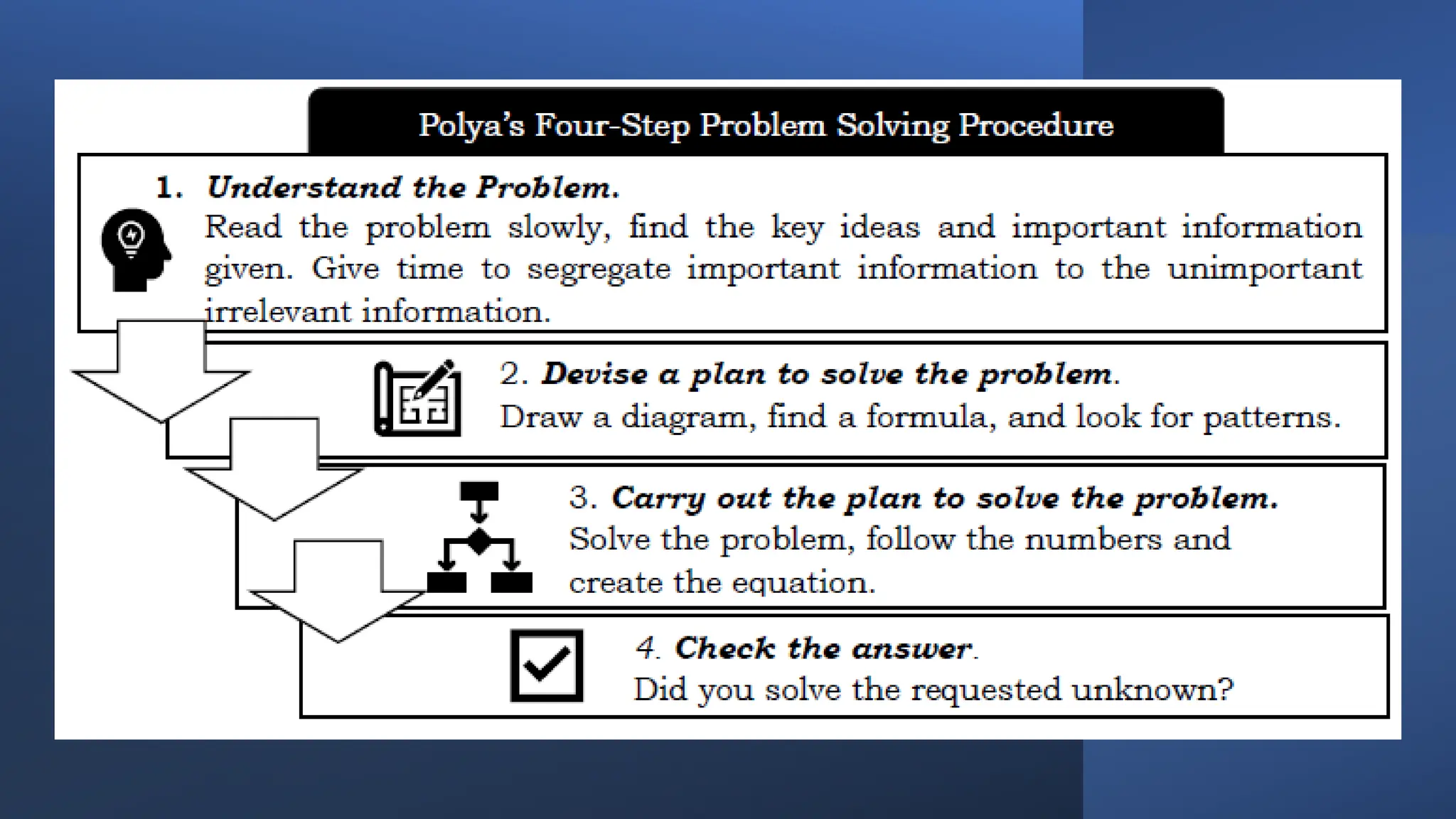 Polya's Four-Step Problem Solving Procedure

1. Understand the Problem.
Read the problem slowly, find the key ideas and important information given. Give time to segregate important information to the unimportant irrelevant information.

2. Devise a plan to solve the problem.
Draw a diagram, find a formula, and look for patterns.

3. Carry out the plan to solve the problem.
Solve the problem, follow the numbers and create the equation.

4. Check the answer.
Did you solve the requested unknown?